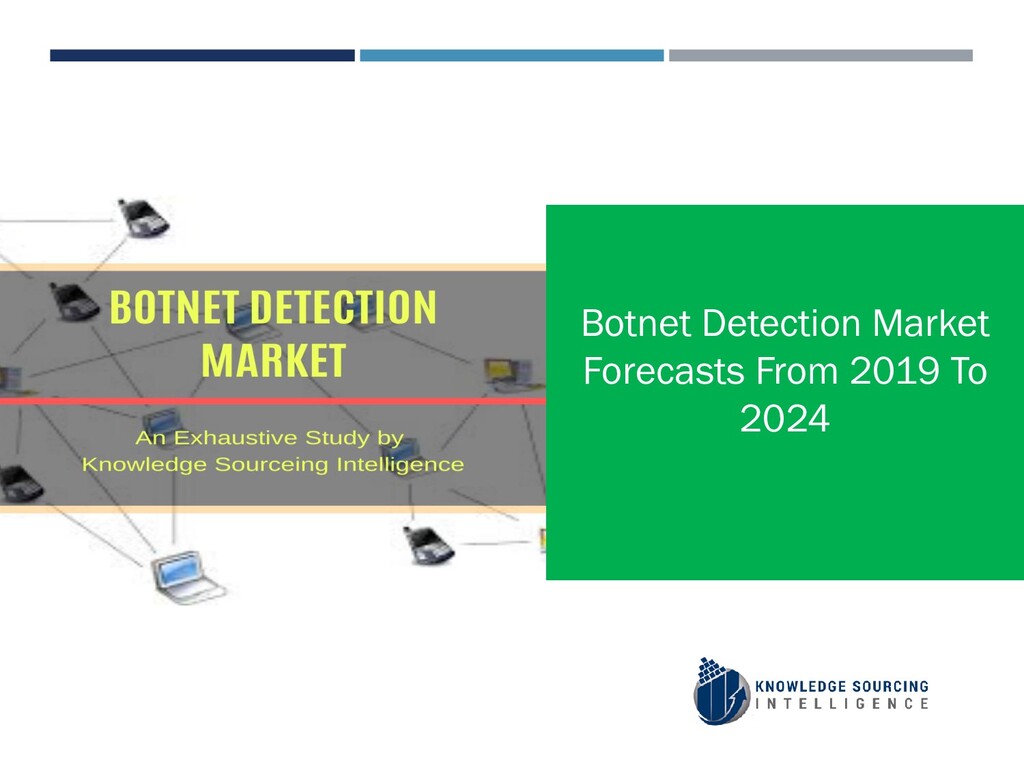 BOTNET DETECTION MARKET

An Exhaustive Study by Knowledge Sourceing Intelligence

Botnet Detection Market Forecasts From 2019 To 2024

KNOWLEDGE SOURCING INTELLIGENCE